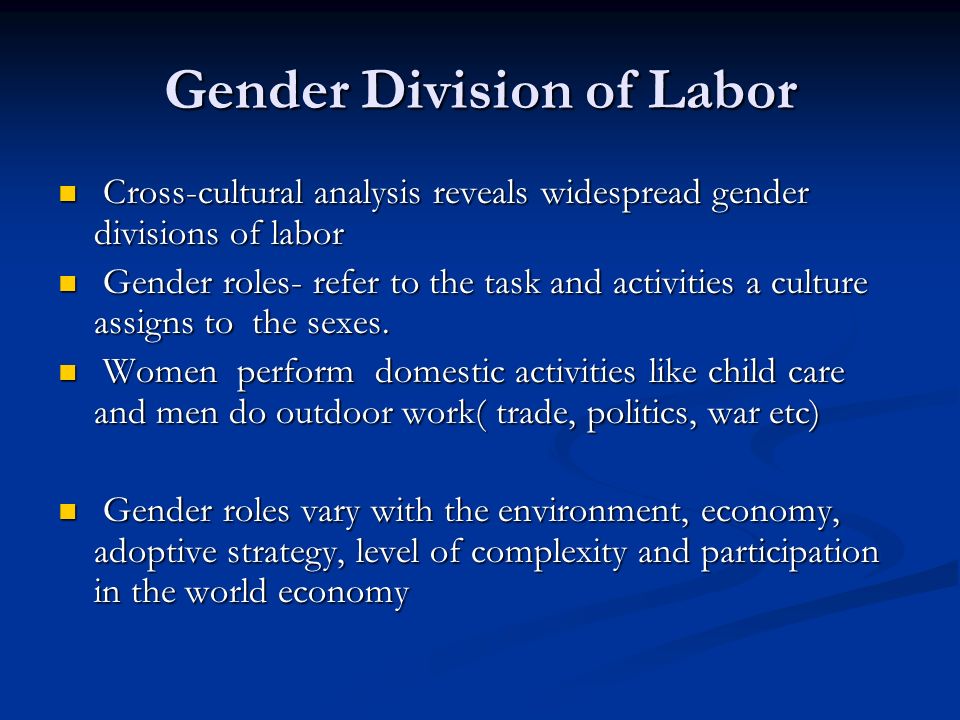 Gender Division of Labor

Cross-cultural analysis reveals widespread gender divisions of labor

Gender roles- refer to the task and activities a culture assigns to the sexes.

Women perform domestic activities like child care and men do outdoor work( trade, politics, war etc)

Gender roles vary with the environment, economy, adoptive strategy, level of complexity and participation in the world economy